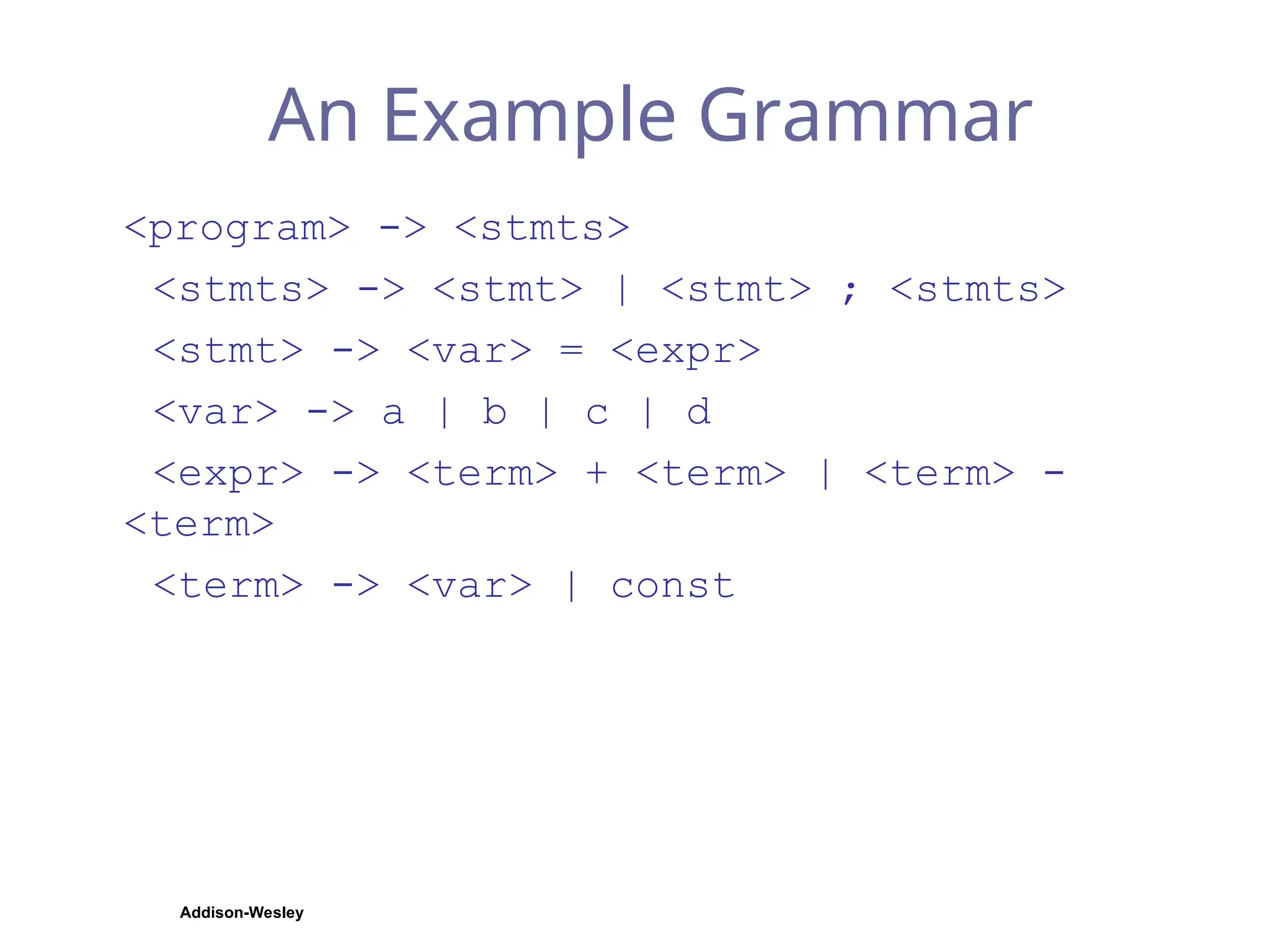 An Example Grammar

<program> -> <stmts>

<stmts> -> <stmt> | <stmt> ; <stmts>

<stmt> -> <var> = <expr>

<var> -> a | b | c | d

<expr> -> <term> + <term> | <term> - <term>

<term> -> <var> | const

Addison-Wesley